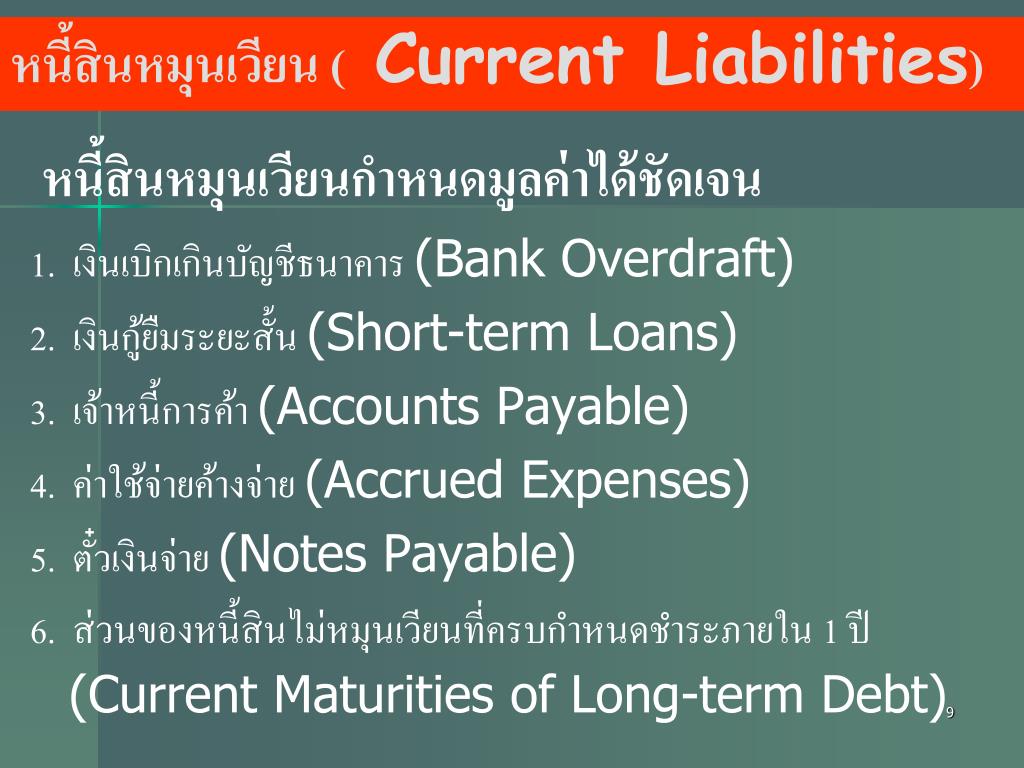 หนี้สินหมุนเวียน ( Current Liabilities)

หนี้สินหมุนเวียนกำหนดมูลค่าได้ชัดเจน

1. เงินเบิกเกินบัญชีธนาคาร (Bank Overdraft)
2. เงินกู้ยืมระยะสั้น (Short-term Loans)
3. เจ้าหนี้การค้า (Accounts Payable)
4. ค่าใช้จ่ายค้างจ่าย (Accrued Expenses)
5. ตั๋วเงินจ่าย (Notes Payable)
6. ส่วนของหนี้สินไม่หมุนเวียนที่ครบกำหนดชำระภายใน 1 ปี (Current Maturities of Long-term Debt)

9